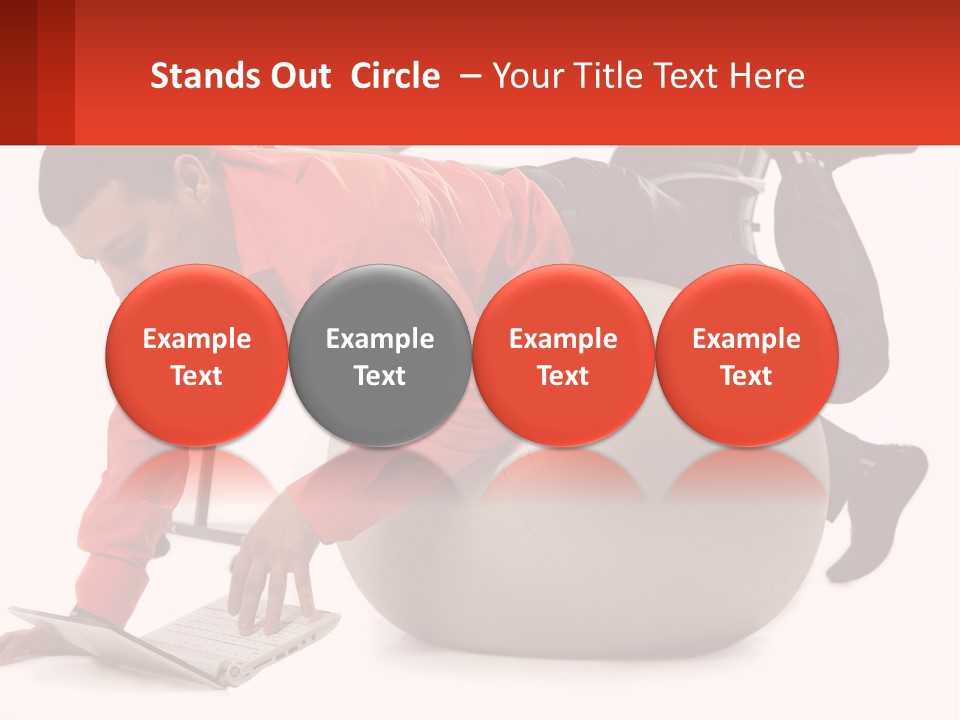 Stands Out Circle – Your Title Text Here

Example Text

Example Text

Example Text

Example Text